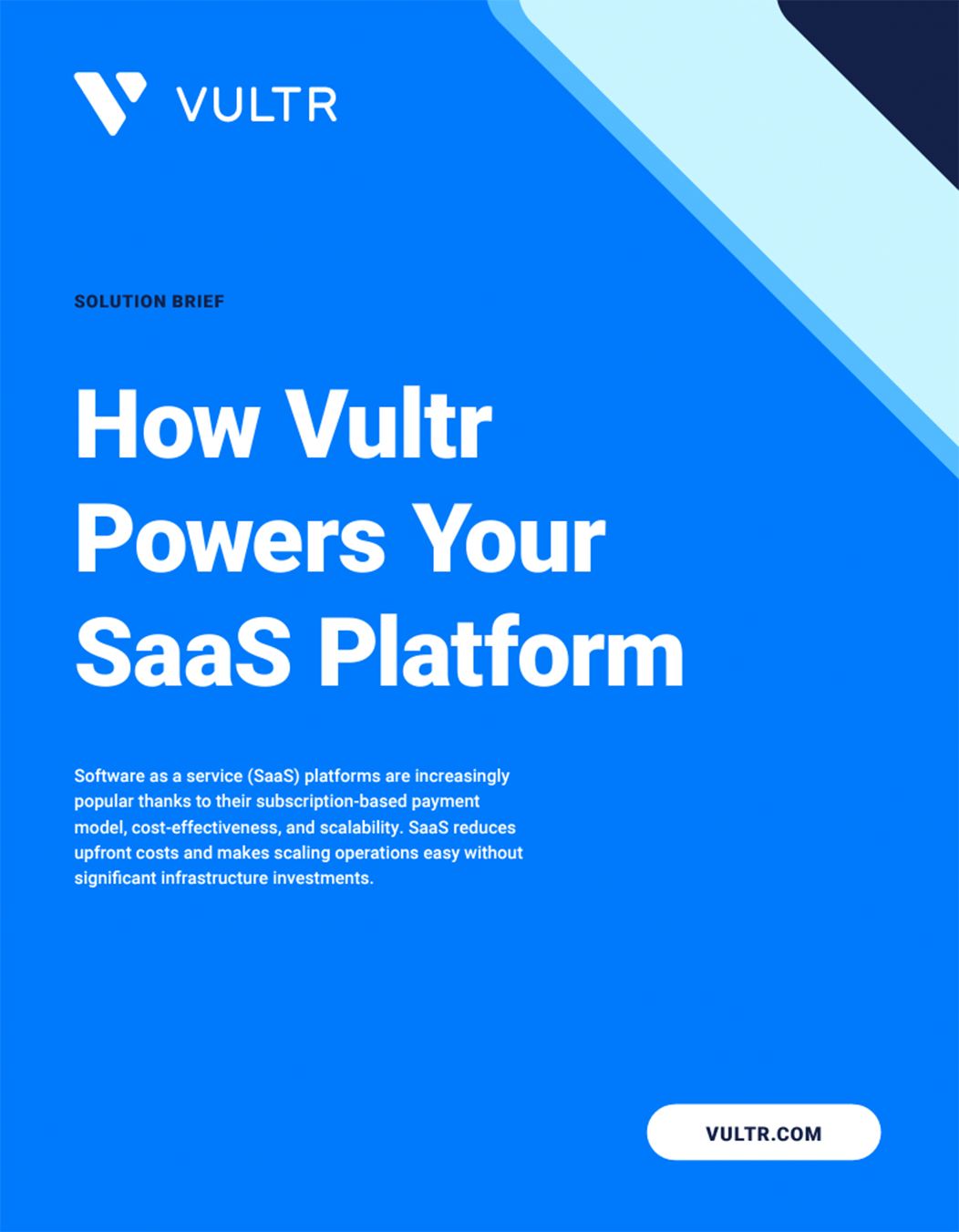 VULTR

SOLUTION BRIEF

How Vultr Powers Your SaaS Platform

Software as a service (SaaS) platforms are increasingly popular thanks to their subscription-based payment model, cost-effectiveness, and scalability. SaaS reduces upfront costs and makes scaling operations easy without significant infrastructure investments.

VULTR.COM